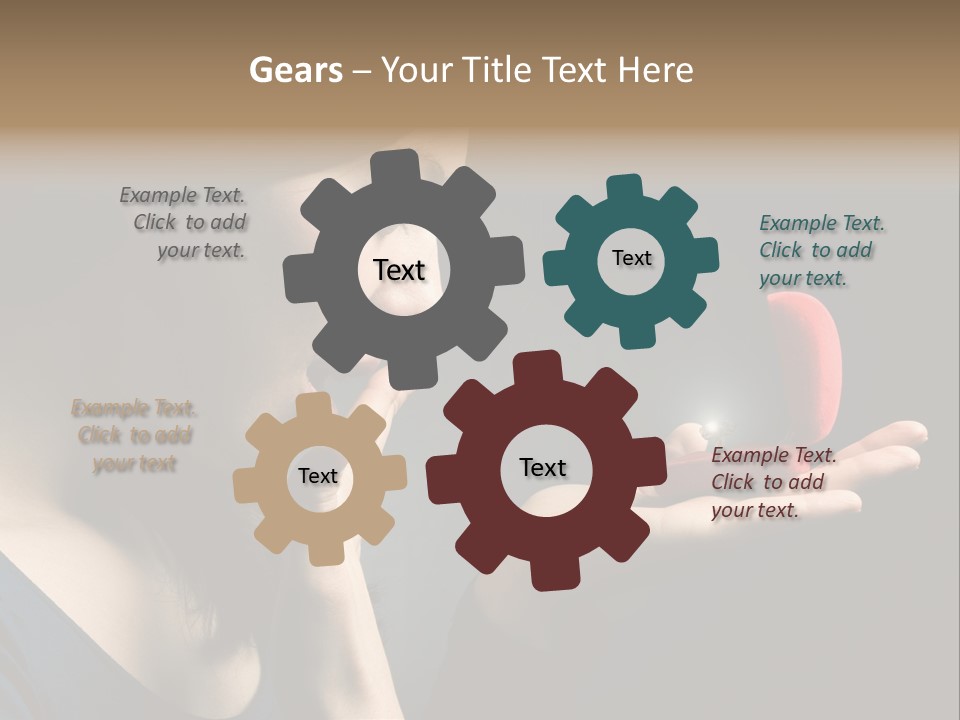 Gears – Your Title Text Here

Example Text. Click to add your text.

Text

Text

Example Text. Click to add your text.

Example Text. Click to add your text

Text

Text

Example Text. Click to add your text.